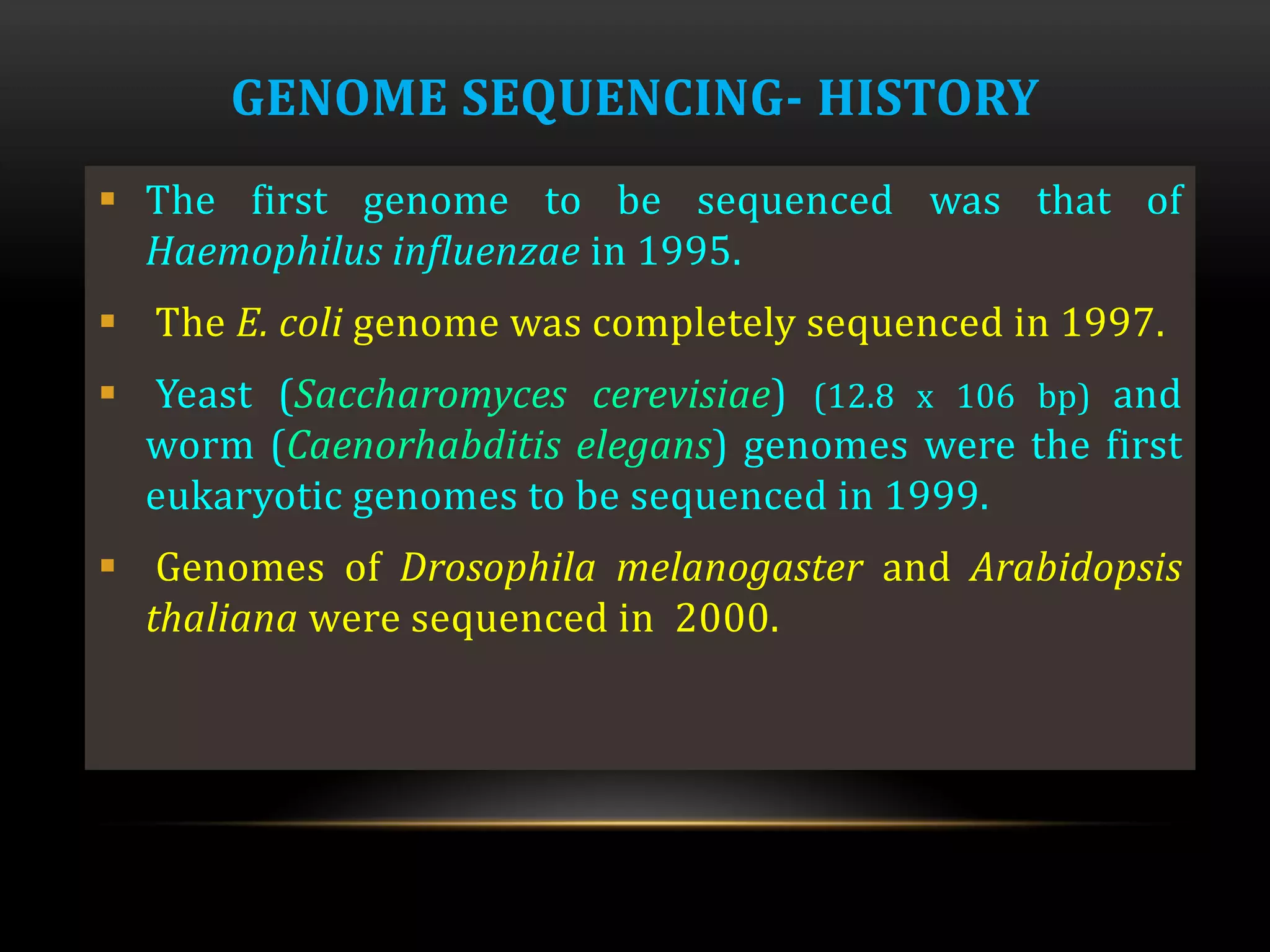 GENOME SEQUENCING- HISTORY

▪ The first genome to be sequenced was that of Haemophilus influenzae in 1995.

▪ The E. coli genome was completely sequenced in 1997.

▪ Yeast (Saccharomyces cerevisiae) (12.8 x 106 bp) and worm (Caenorhabditis elegans) genomes were the first eukaryotic genomes to be sequenced in 1999.

▪ Genomes of Drosophila melanogaster and Arabidopsis thaliana were sequenced in 2000.